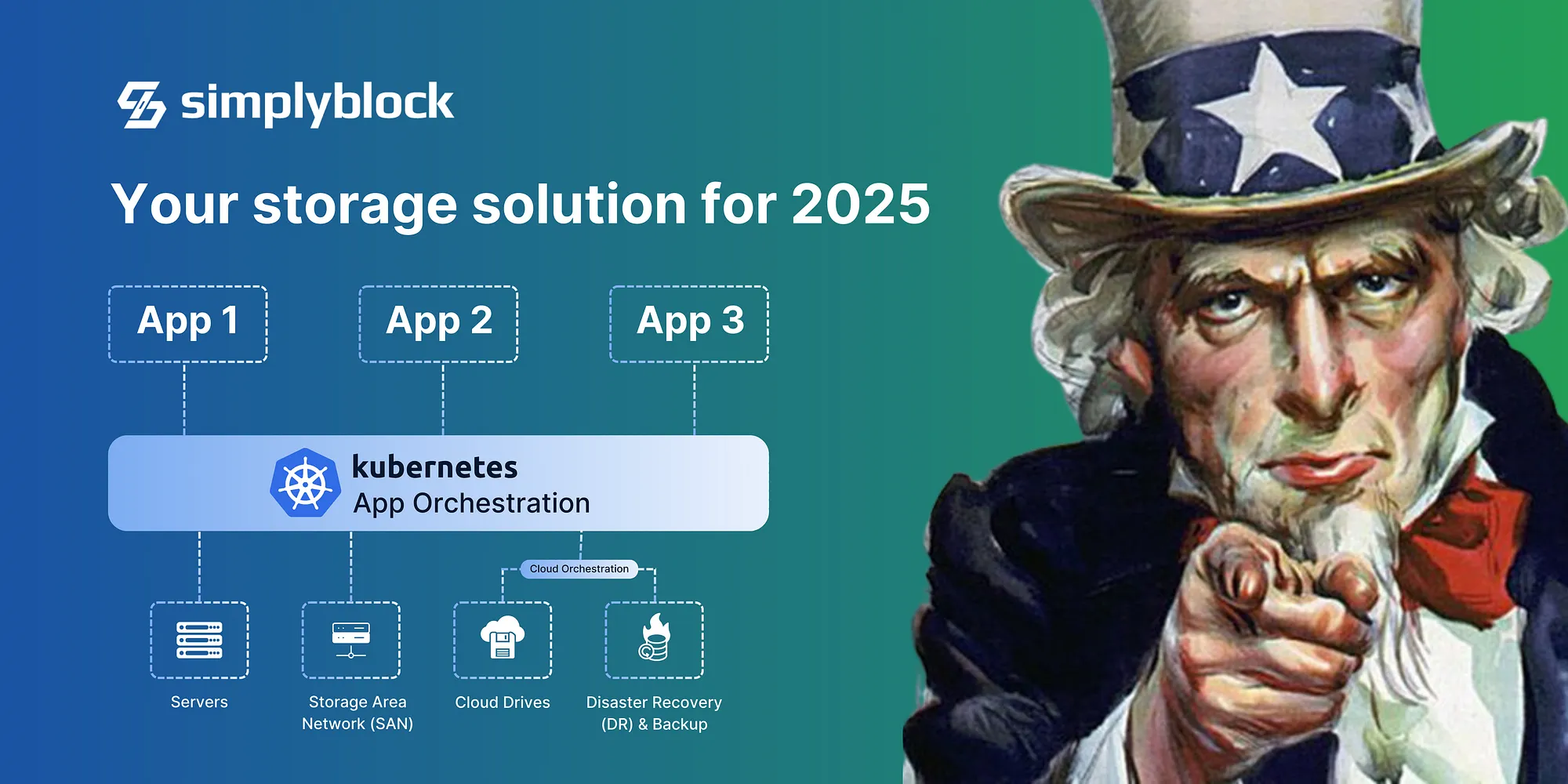 simplyblock

Your storage solution for 2025

App 1

App 2

App 3

kubernetes
App Orchestration

Cloud Orchestration

Servers

Storage Area Network (SAN)

Cloud Drives

Disaster Recovery (DR) & Backup